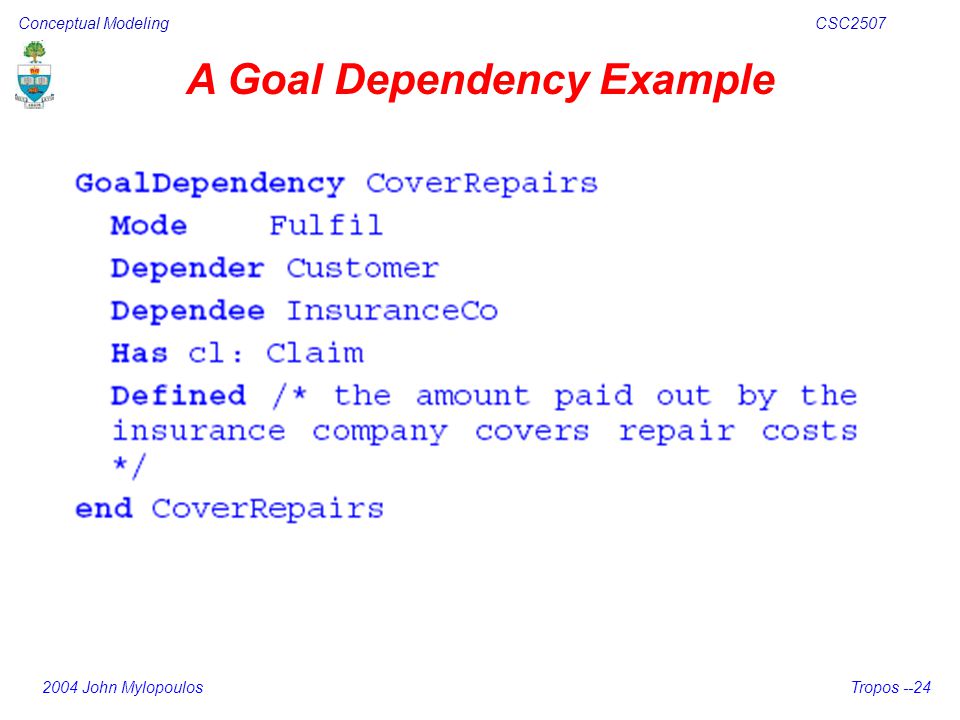 Conceptual Modeling

CSC2507

A Goal Dependency Example

GoalDependency CoverRepairs
Mode Fulfil
Depender Customer
Dependee InsuranceCo
Has cl: Claim
Defined /* the amount paid out by the insurance company covers repair costs */
end CoverRepairs

2004 John Mylopoulos

Tropos --24